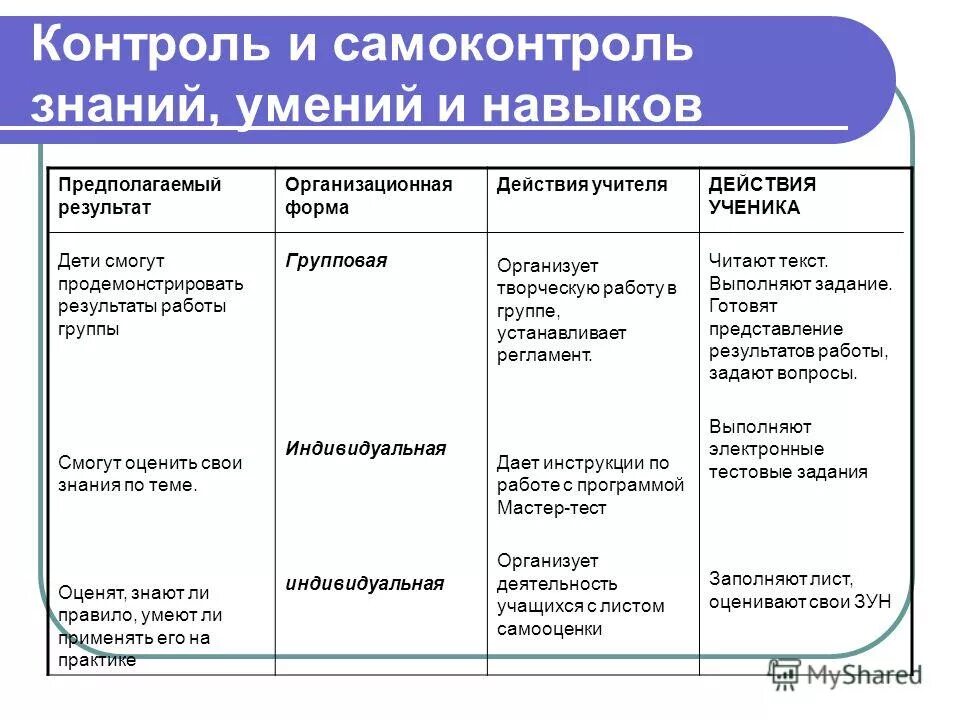 Контроль и самоконтроль знаний, умений и навыков

| Предполагаемый результат | Организационная форма | Действия учителя | ДЕЙСТВИЯ УЧЕНИКА |
|---|---|---|---|
| Дети смогут продемонстрировать результаты работы группы | Групповая | Организует творческую работу в группе, устанавливает регламент. | Читают текст. Выполняют задание. Готовят представление результатов работы, задают вопросы. |
| Смогут оценить свои знания по теме. | Индивидуальная | Дает инструкции по работе с программой Мастер-тест | Выполняют электронные тестовые задания |
| Оценят, знают ли правило, умеют ли применять его на практике | индивидуальная | Организует деятельность учащихся с листом самооценки | Заполняют лист, оценивают свои ЗУН |

MyShared